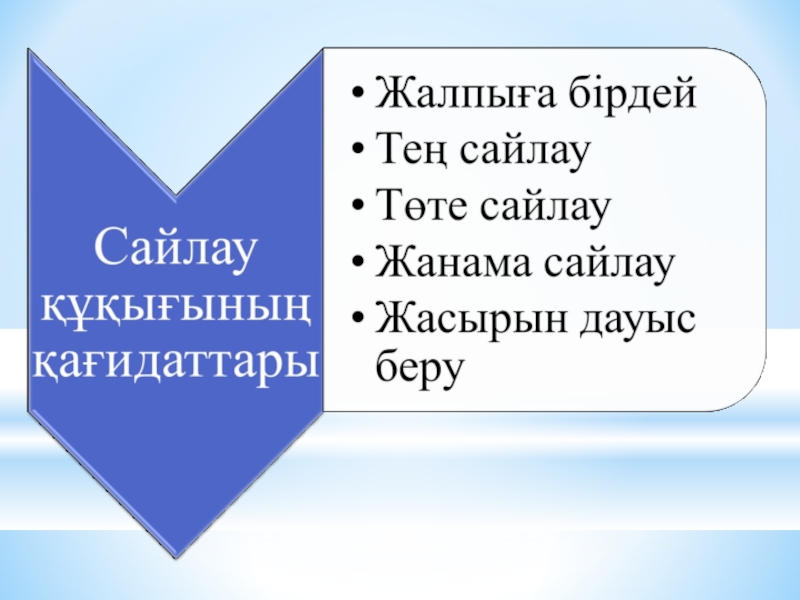 Сайлау құқығының қағидаттары

• Жалпыға бірдей
• Тең сайлау
• Төте сайлау
• Жанама сайлау
• Жасырын дауыс беру